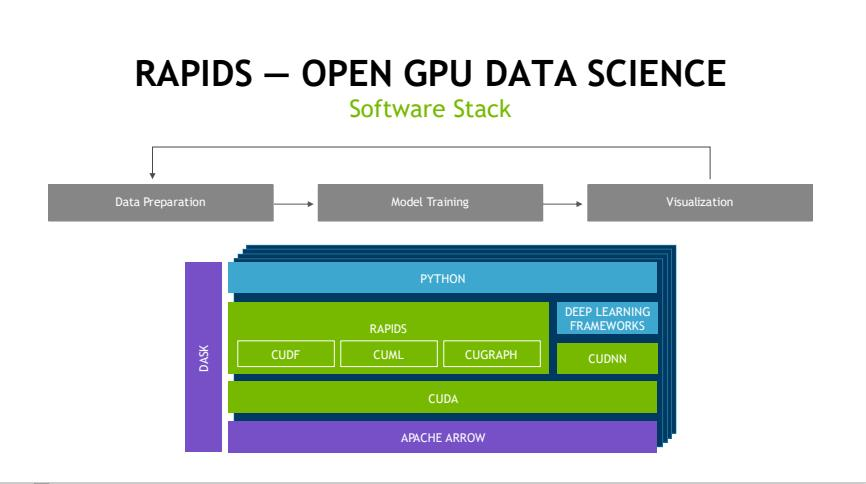 RAPIDS — OPEN GPU DATA SCIENCE
Software Stack

Data Preparation
Model Training
Visualization

DASK
PYTHON
RAPIDS
CUDF
CUML
CUGRAPH
DEEP LEARNING FRAMEWORKS
CUDNN
CUDA
APACHE ARROW